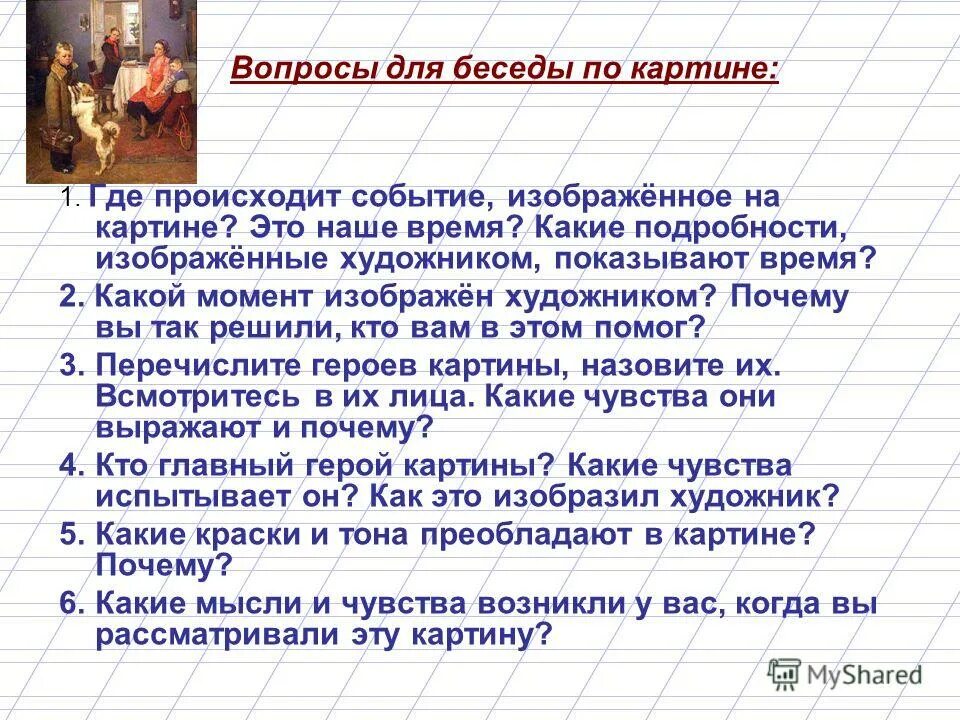 Вопросы для беседы по картине:

1. Где происходит событие, изображённое на картине? Это наше время? Какие подробности, изображённые художником, показывают время?

2. Какой момент изображён художником? Почему вы так решили, кто вам в этом помог?

3. Перечислите героев картины, назовите их. Всмотритесь в их лица. Какие чувства они выражают и почему?

4. Кто главный герой картины? Какие чувства испытывает он? Как это изобразил художник?

5. Какие краски и тона преобладают в картине? Почему?

6. Какие мысли и чувства возникли у вас, когда вы рассматривали эту картину?

MyShared